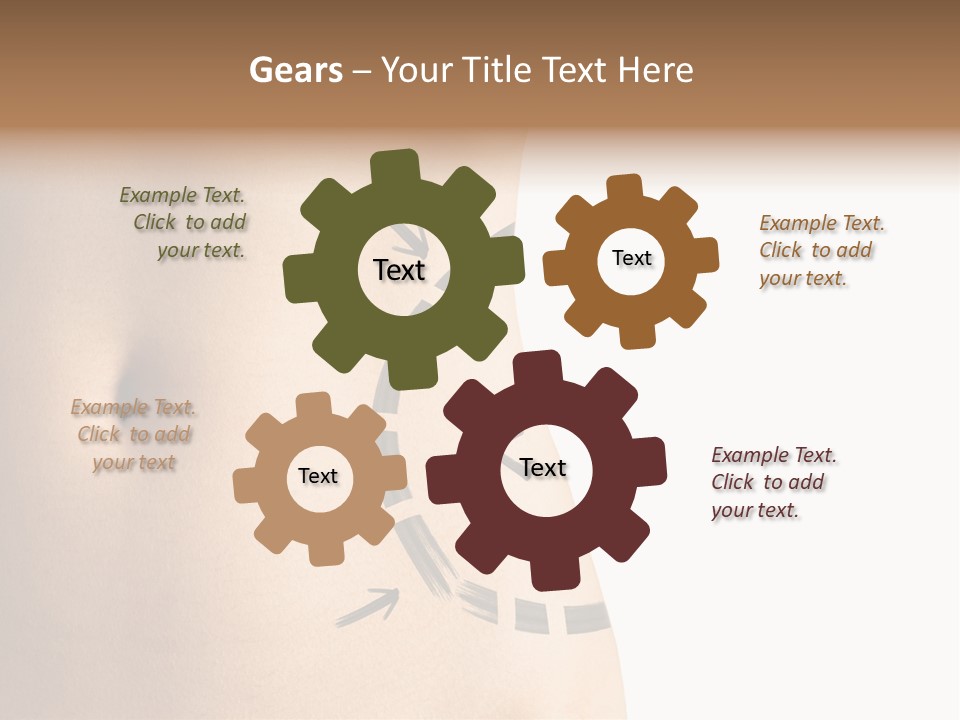 Gears – Your Title Text Here

Example Text. Click to add your text.

Text

Text

Example Text. Click to add your text.

Example Text. Click to add your text

Text

Text

Example Text. Click to add your text.